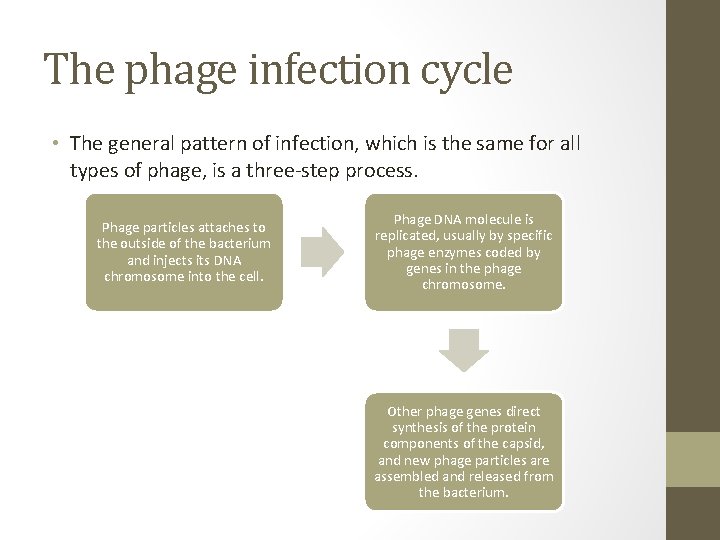 The phage infection cycle

• The general pattern of infection, which is the same for all types of phage, is a three-step process.

Phage particles attaches to the outside of the bacterium and injects its DNA chromosome into the cell.

Phage DNA molecule is replicated, usually by specific phage enzymes coded by genes in the phage chromosome.

Other phage genes direct synthesis of the protein components of the capsid, and new phage particles are assembled and released from the bacterium.